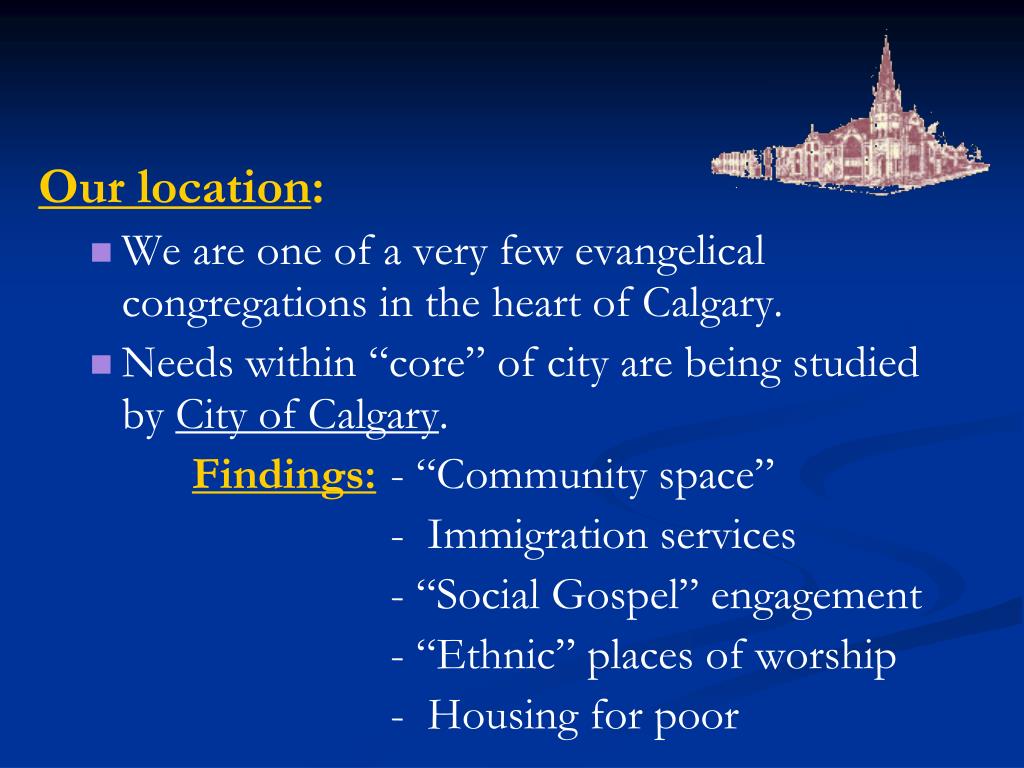 Our location:

We are one of a very few evangelical congregations in the heart of Calgary.

Needs within “core” of city are being studied by City of Calgary.

Findings: - “Community space”
- Immigration services
- “Social Gospel” engagement
- “Ethnic” places of worship
- Housing for poor